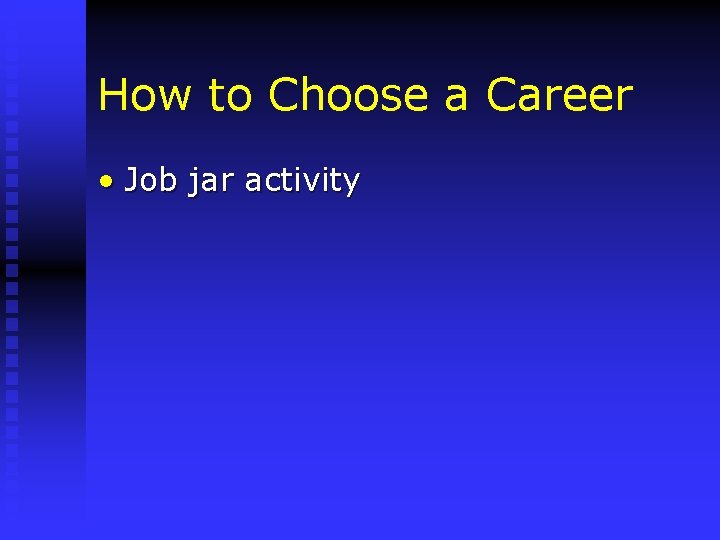 How to Choose a Career

• Job jar activity